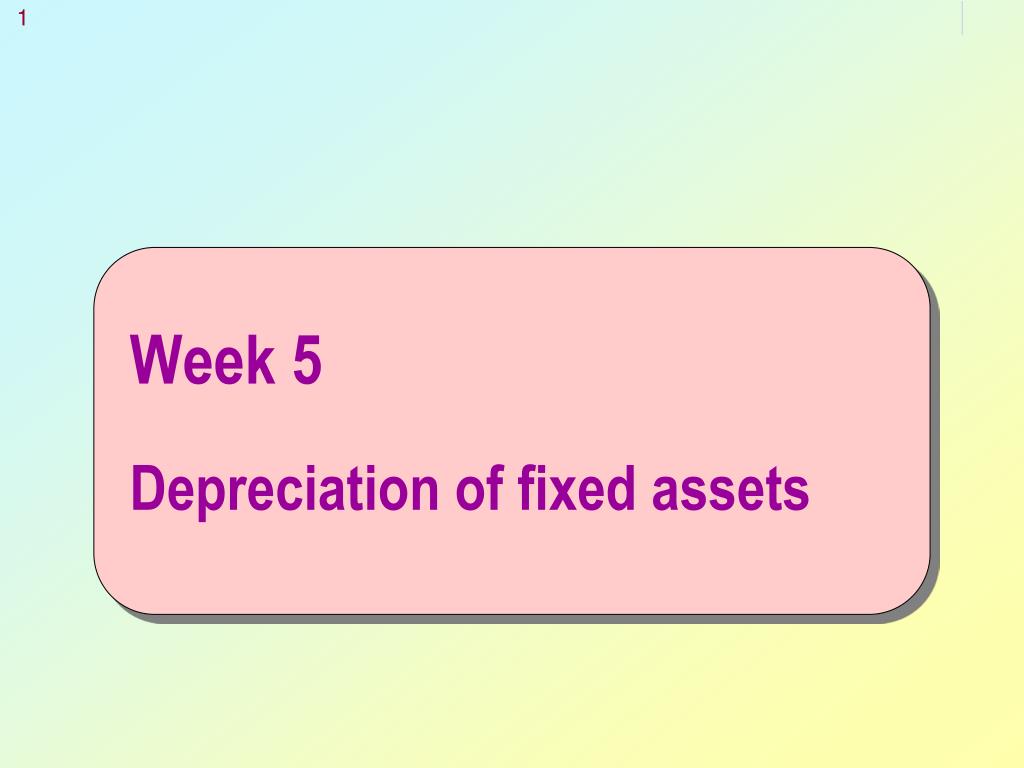 1

Week 5

Depreciation of fixed assets